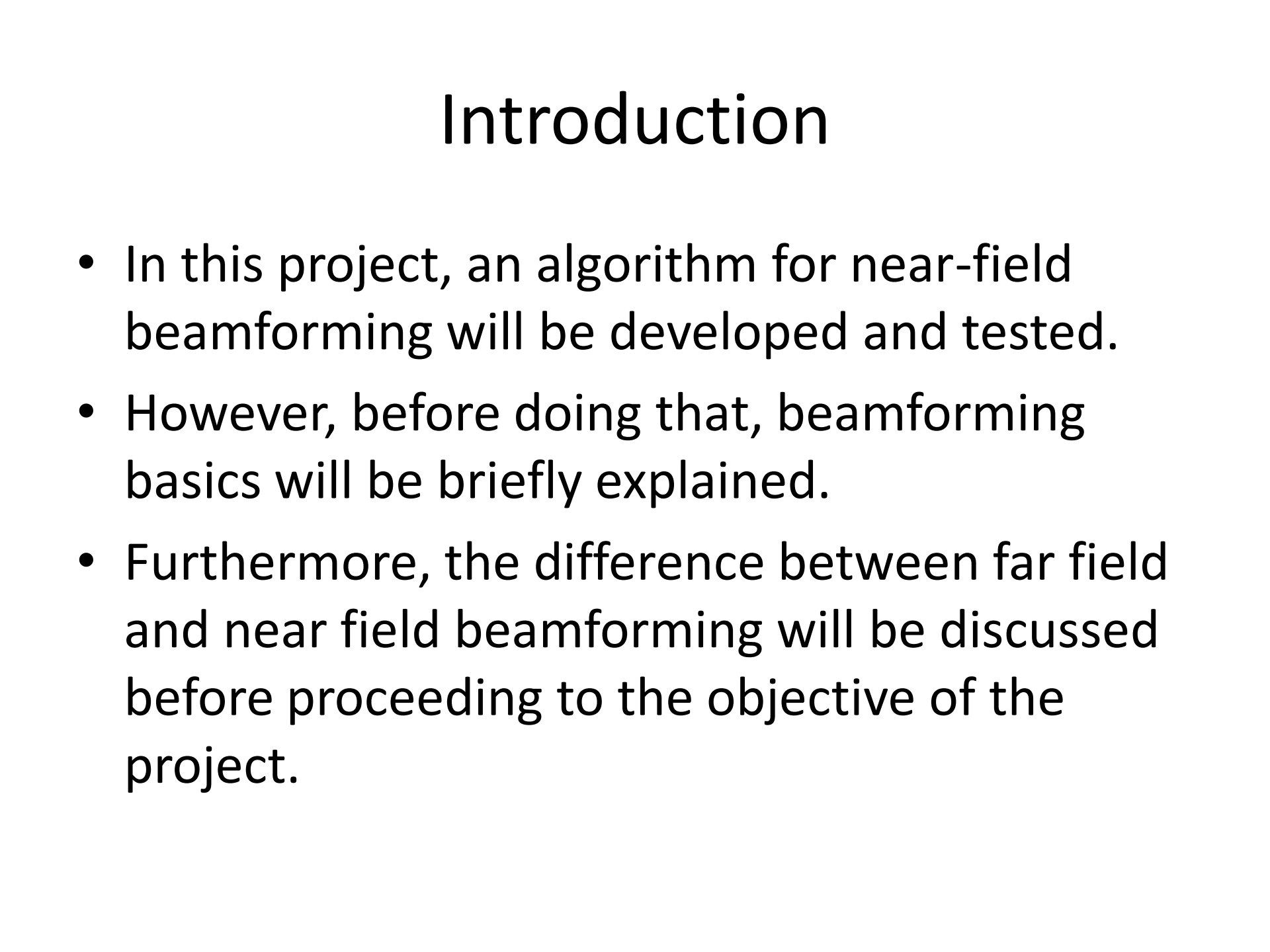 Introduction

• In this project, an algorithm for near-field beamforming will be developed and tested.

• However, before doing that, beamforming basics will be briefly explained.

• Furthermore, the difference between far field and near field beamforming will be discussed before proceeding to the objective of the project.